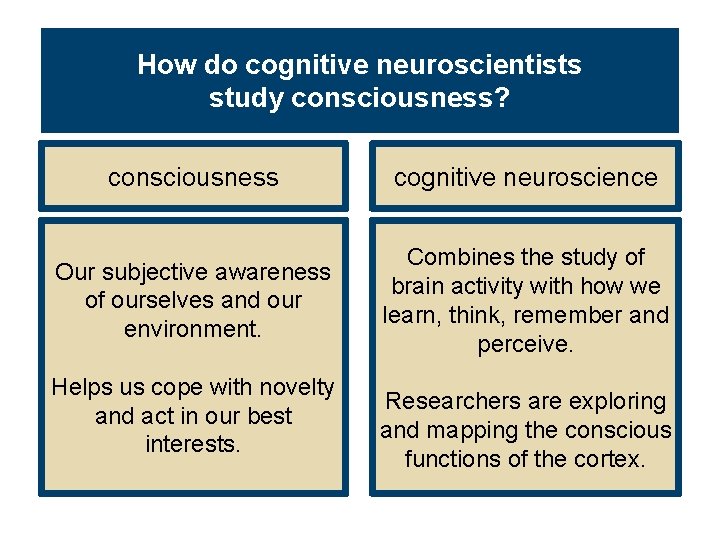 How do cognitive neuroscientists study consciousness?

consciousness

Our subjective awareness of ourselves and our environment.

Helps us cope with novelty and act in our best interests.

cognitive neuroscience

Combines the study of brain activity with how we learn, think, remember and perceive.

Researchers are exploring and mapping the conscious functions of the cortex.